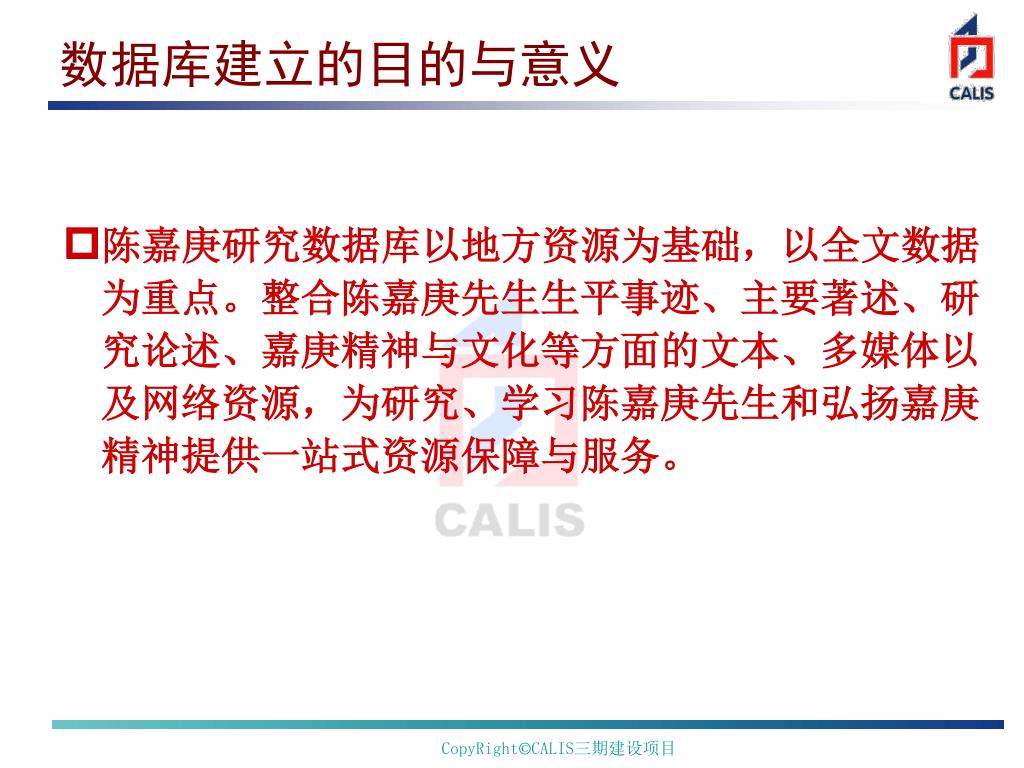 数据库建立的目的与意义

CALIS

陈嘉庚研究数据库以地方资源为基础，以全文数据为重点。整合陈嘉庚先生生平事迹、主要著述、研究论述、嘉庚精神与文化等方面的文本、多媒体以及网络资源，为研究、学习陈嘉庚先生和弘扬嘉庚精神提供一站式资源保障与服务。

CALIS

CopyRight©CALIS三期建设项目